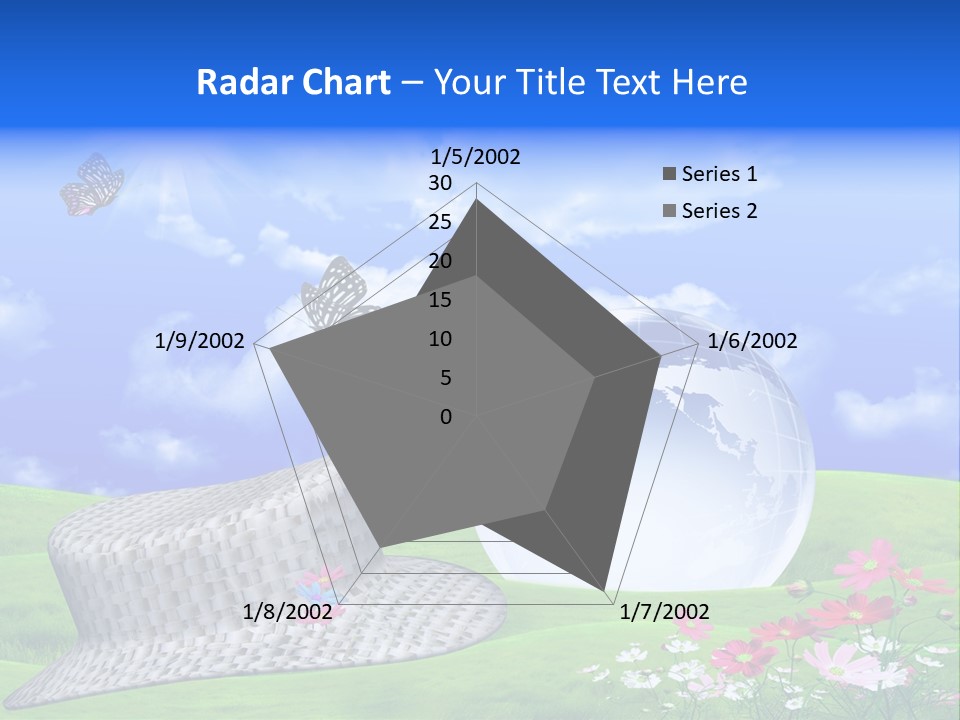 Radar Chart – Your Title Text Here

1/5/2002
30
25
20
15
10
5
0
1/6/2002
1/7/2002
1/8/2002
1/9/2002

Series 1
Series 2